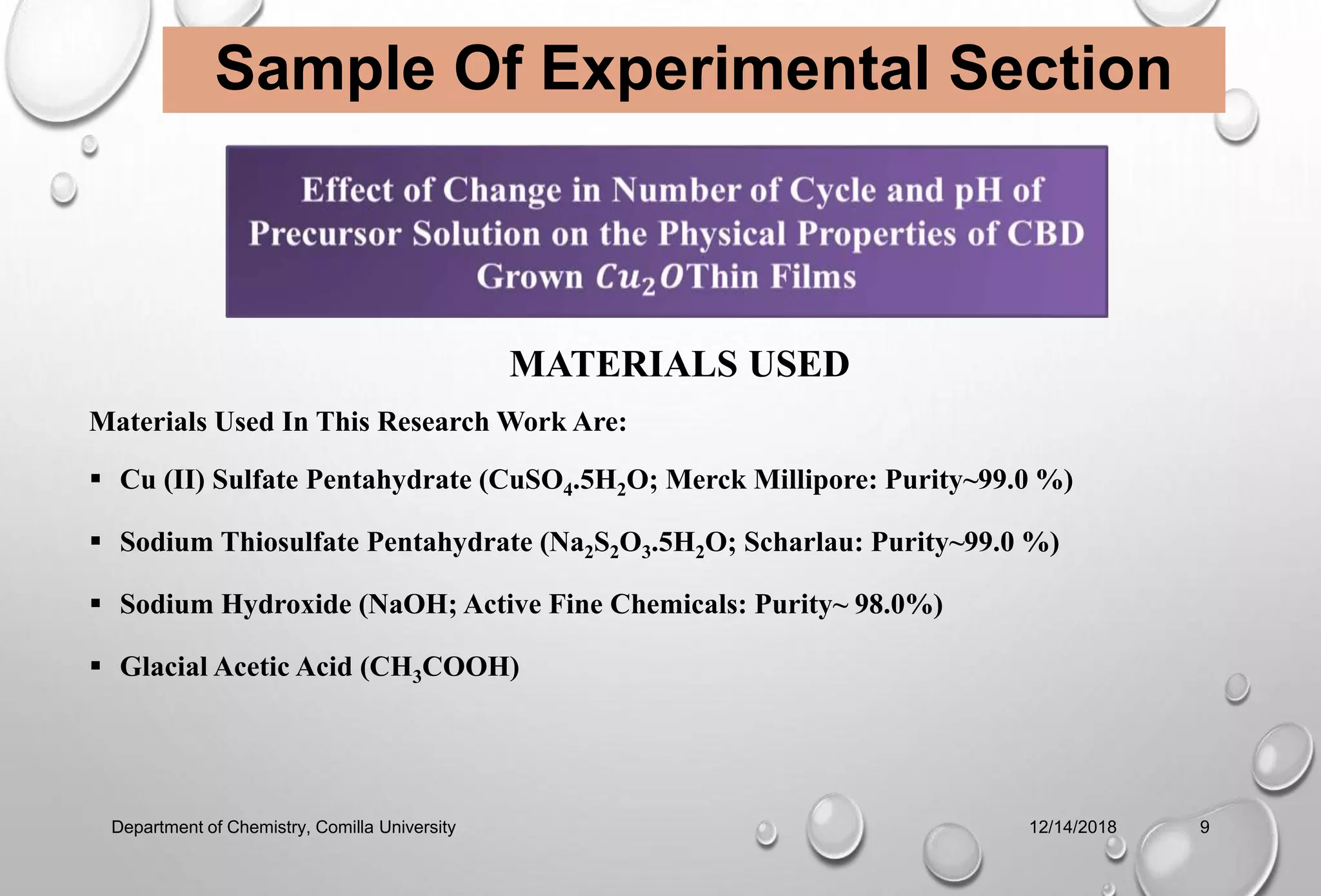 Sample Of Experimental Section

Effect of Change in Number of Cycle and pH of Precursor Solution on the Physical Properties of CBD Grown $Cu_2O$Thin Films

MATERIALS USED

Materials Used In This Research Work Are:

▪ Cu (II) Sulfate Pentahydrate ($CuSO_4.5H_2O$; Merck Millipore: Purity~99.0 %)

▪ Sodium Thiosulfate Pentahydrate ($Na_2S_2O_3.5H_2O$; Scharlau: Purity~99.0 %)

▪ Sodium Hydroxide (NaOH; Active Fine Chemicals: Purity~ 98.0%)

▪ Glacial Acetic Acid ($CH_3COOH$)

Department of Chemistry, Comilla University

12/14/2018

9